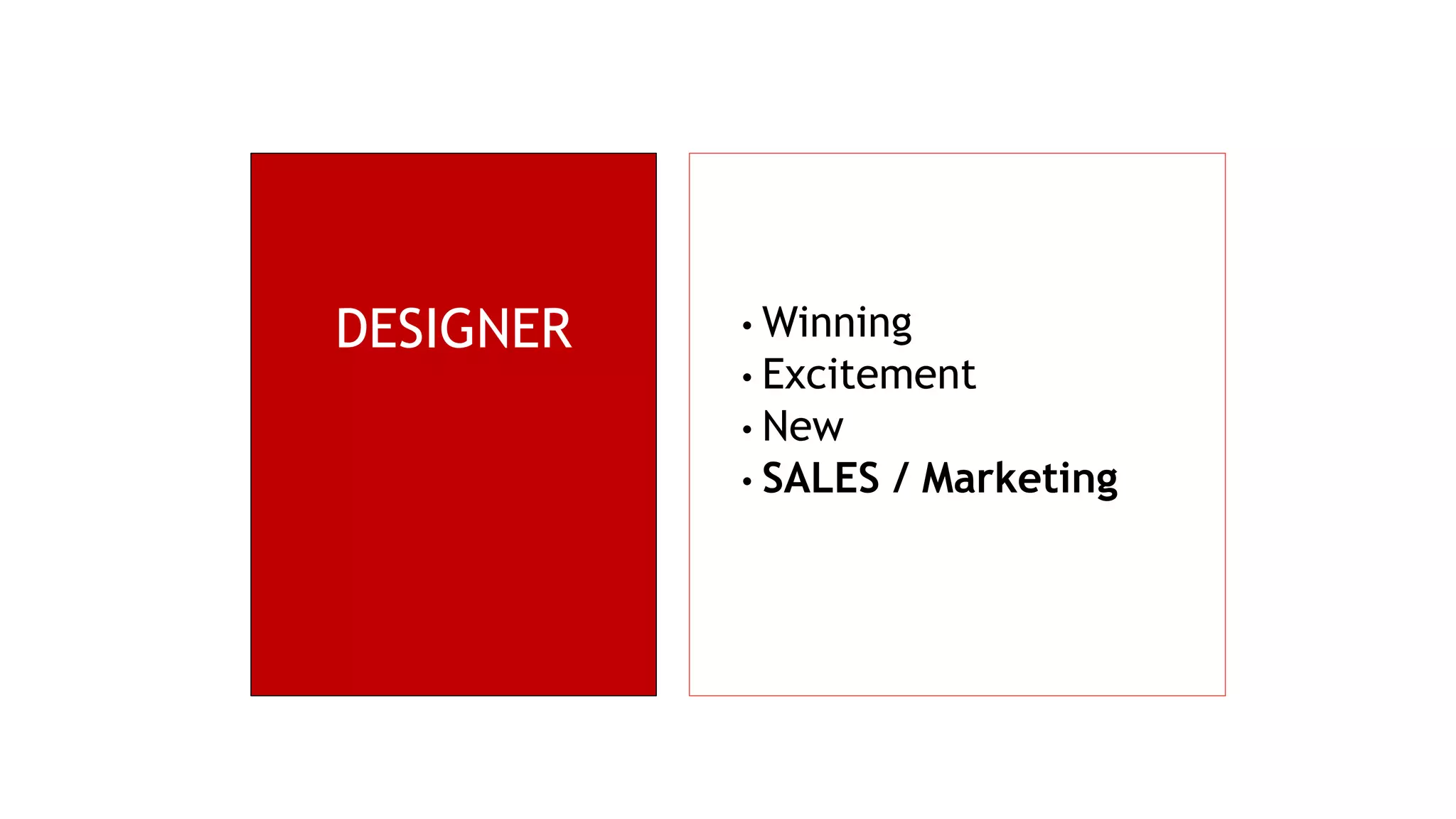 DESIGNER

• Winning
• Excitement
• New
• SALES / Marketing